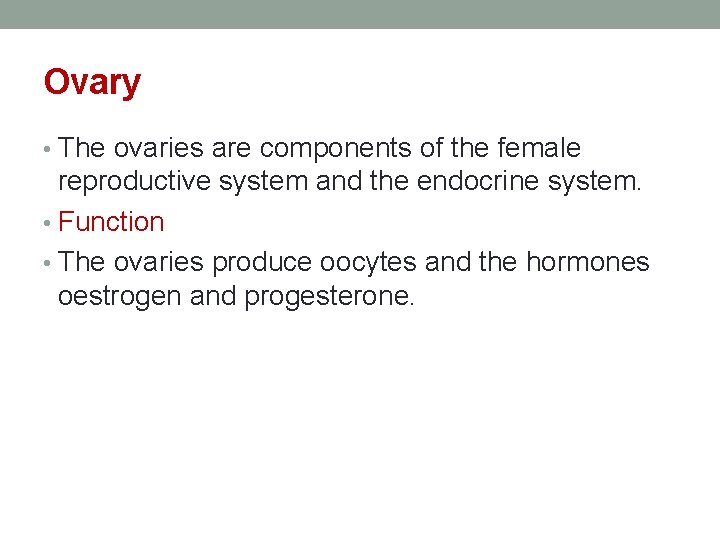 Ovary

• The ovaries are components of the female reproductive system and the endocrine system.

• Function

• The ovaries produce oocytes and the hormones oestrogen and progesterone.